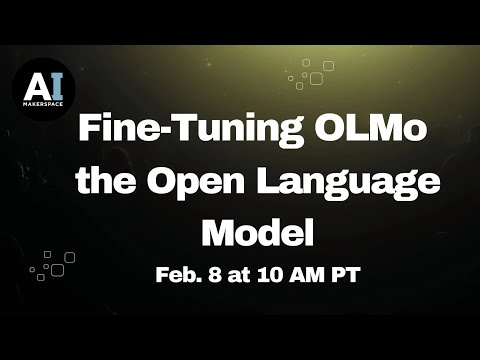 AI
MAKERSPACE

Fine-Tuning OLMo the Open Language Model

Feb. 8 at 10 AM PT